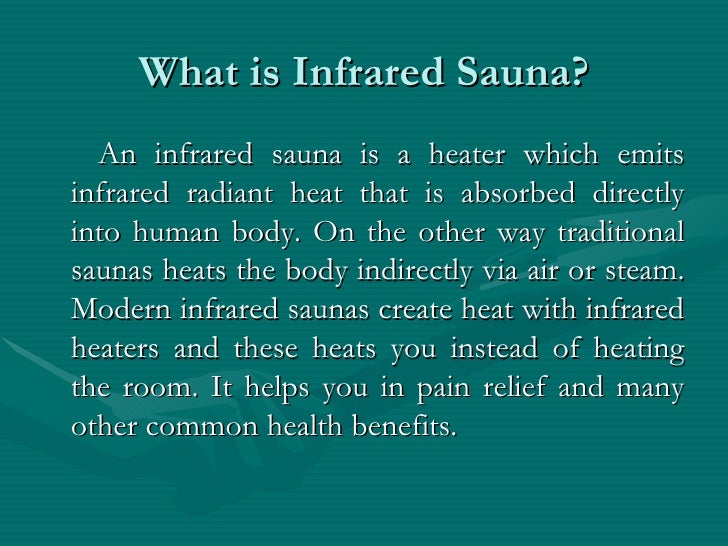 What is Infrared Sauna?

An infrared sauna is a heater which emits infrared radiant heat that is absorbed directly into human body. On the other way traditional saunas heats the body indirectly via air or steam. Modern infrared saunas create heat with infrared heaters and these heats you instead of heating the room. It helps you in pain relief and many other common health benefits.